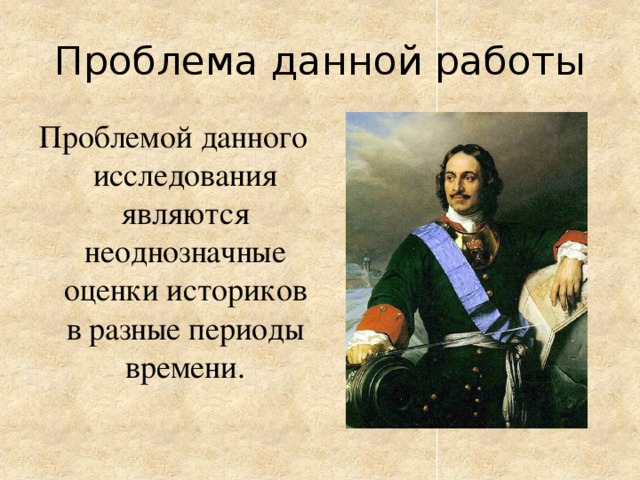 Проблема данной работы

Проблемой данного исследования являются неоднозначные оценки историков в разные периоды времени.